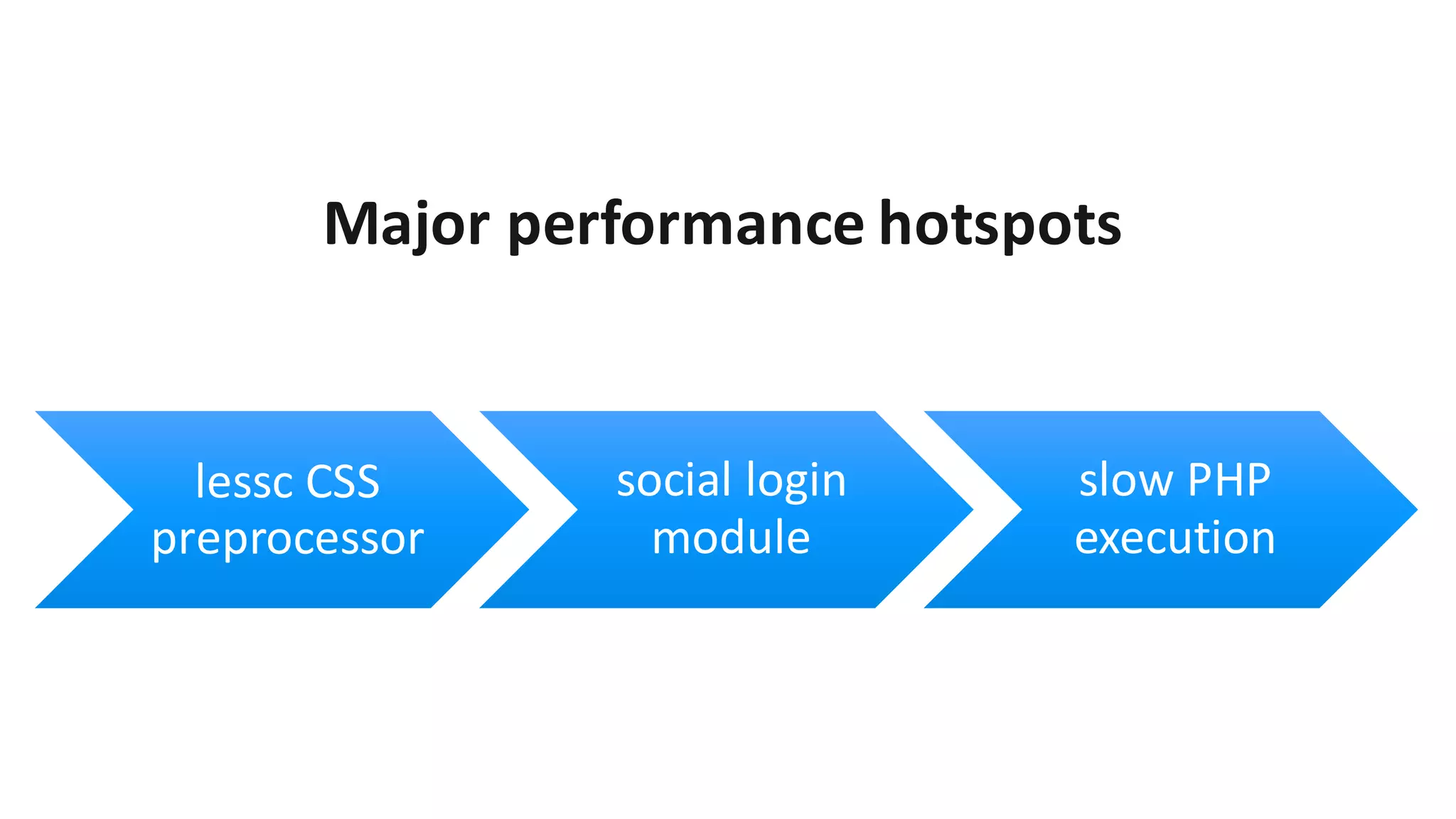 Major performance hotspots

lessc CSS preprocessor

social login module

slow PHP execution